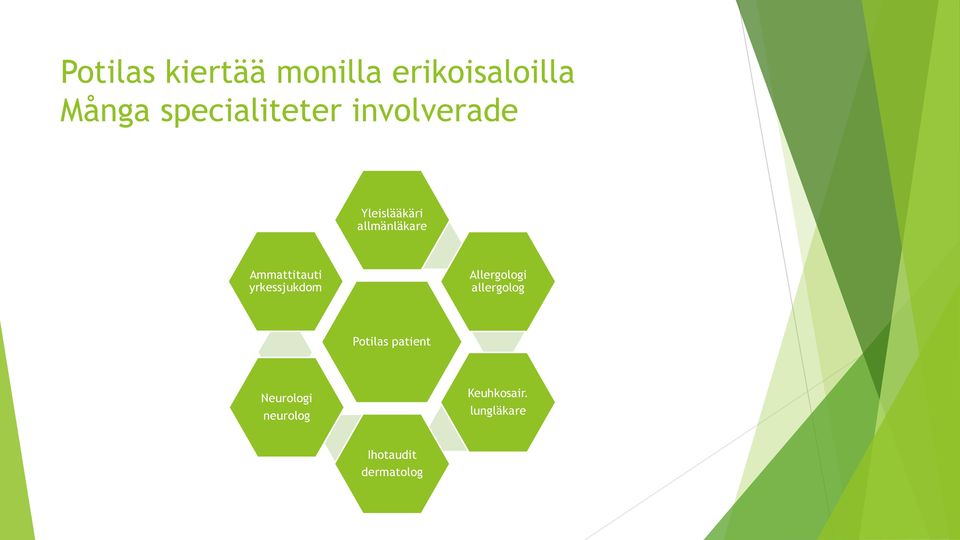 Potilas kiertää monilla erikoisaloilla
Många specialiteter involverade

Potilas patient

Yleislääkäri allmänläkare

Allergologi allergolog

Keuhkosair. lungläkare

Ihotaudit dermatolog

Neurologi neurolog

Ammattitauti yrkessjukdom